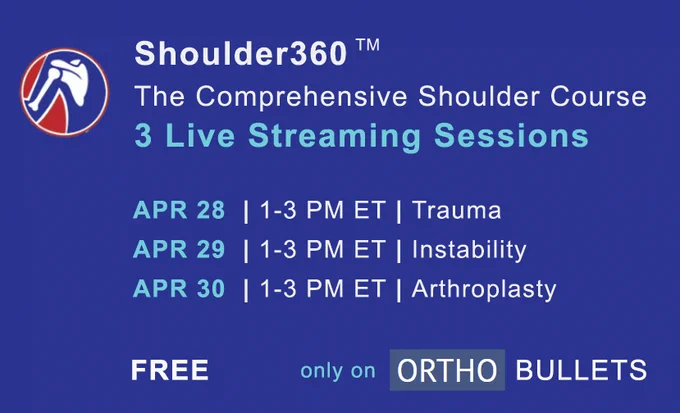 Shoulder360 ™
The Comprehensive Shoulder Course
3 Live Streaming Sessions

APR 28 | 1-3 PM ET | Trauma
APR 29 | 1-3 PM ET | Instability
APR 30 | 1-3 PM ET | Arthroplasty

FREE only on ORTHO BULLETS